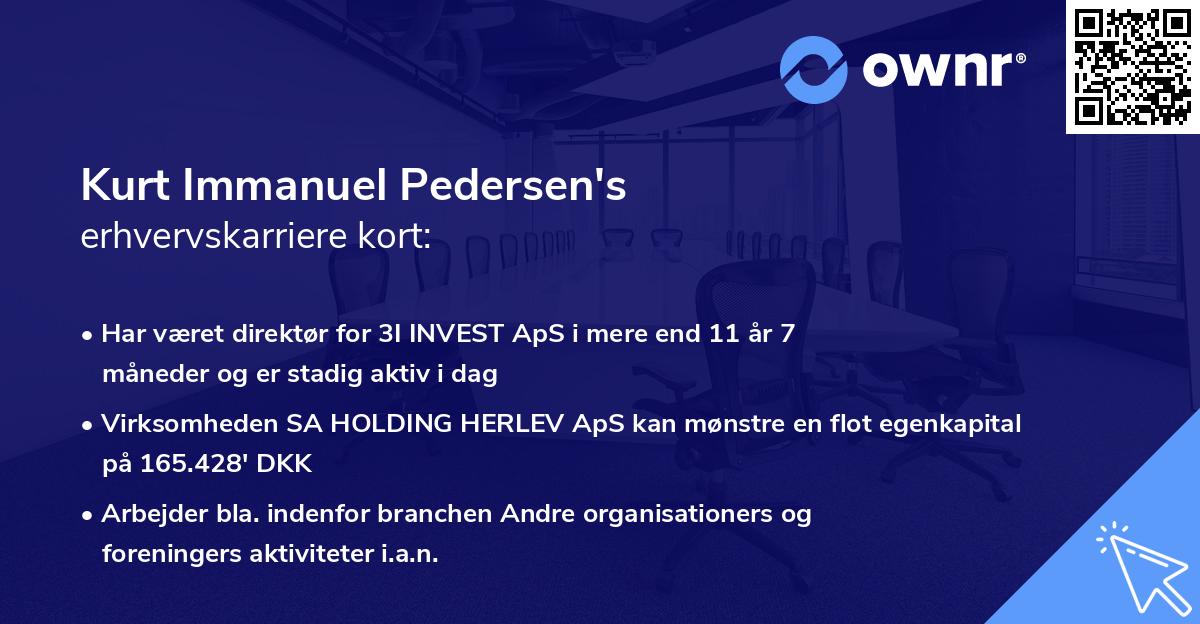 ownr®

Kurt Immanuel Pedersen's
erhvervskarriere kort:

• Har været direktør for 3I INVEST ApS i mere end 11 år 7 måneder og er stadig aktiv i dag

• Virksomheden SA HOLDING HERLEV ApS kan mønstre en flot egenkapital på 165.428' DKK

• Arbejder bla. indenfor branchen Andre organisationers og foreningers aktiviteter i.a.n.